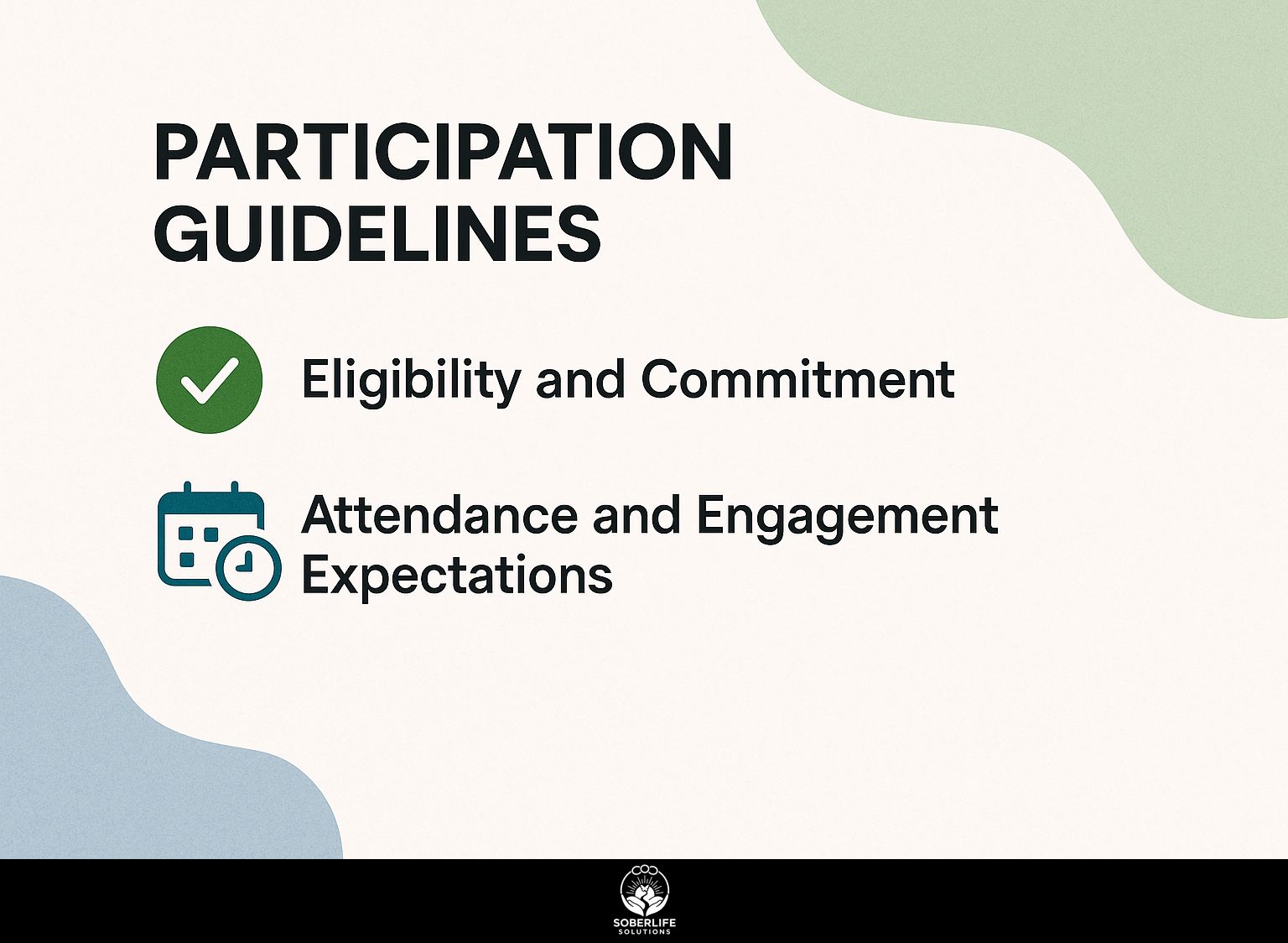 PARTICIPATION GUIDELINES

Eligibility and Commitment

Attendance and Engagement Expectations

SOBERLIFE
SOLUTIONS